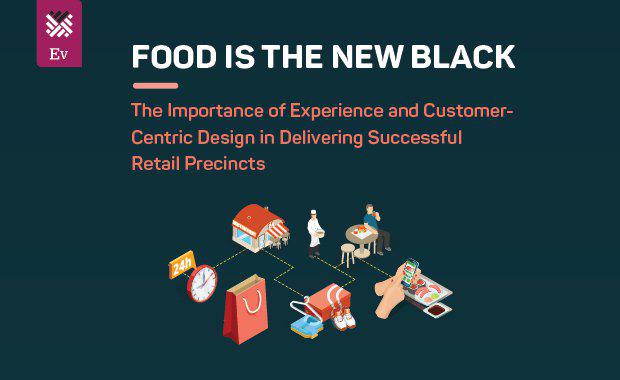 Ev

FOOD IS THE NEW BLACK

The Importance of Experience and Customer-Centric Design in Delivering Successful Retail Precincts

24h